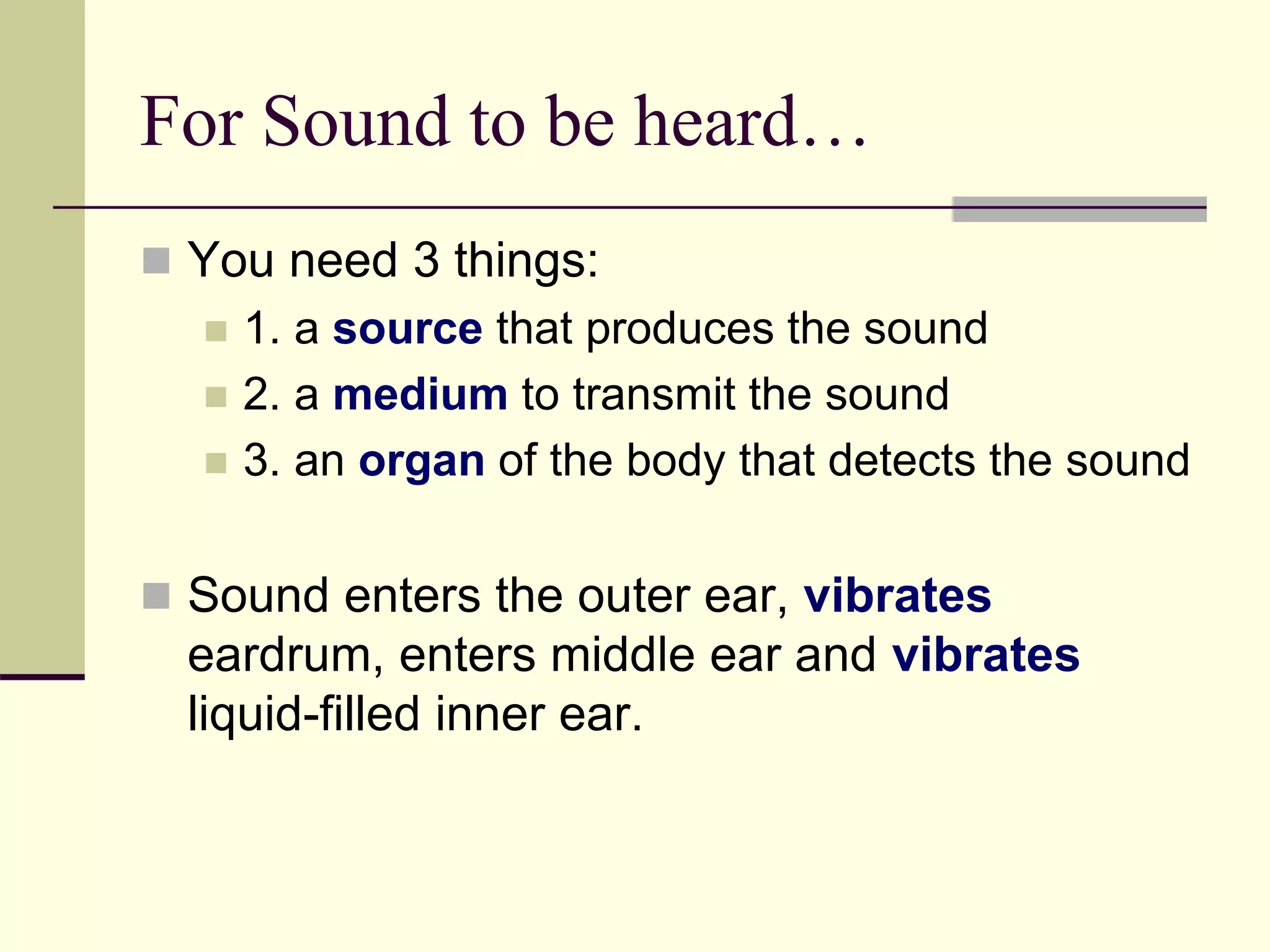 For Sound to be heard…

You need 3 things:

1. a source that produces the sound

2. a medium to transmit the sound

3. an organ of the body that detects the sound

Sound enters the outer ear, vibrates eardrum, enters middle ear and vibrates liquid-filled inner ear.